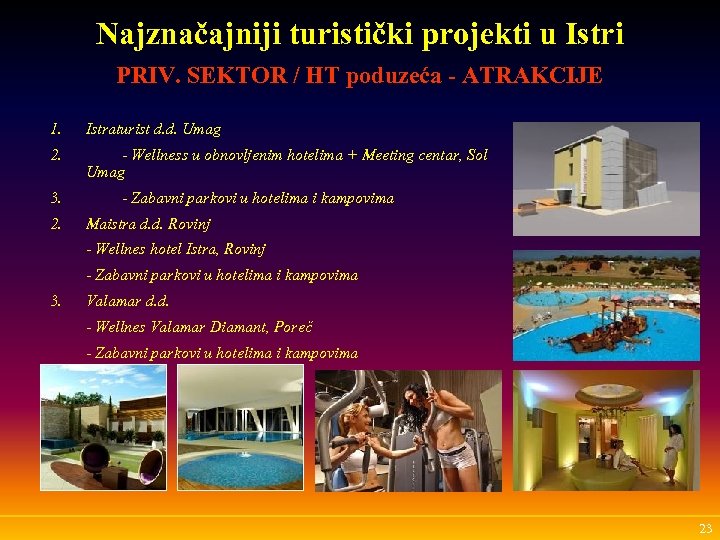 Najznačajniji turistički projekti u Istri

PRIV. SEKTOR / HT poduzeća - ATRAKCIJE

1. Istraturist d.d. Umag

2. - Wellness u obnovljenim hotelima + Meeting centar, Sol Umag

3. - Zabavni parkovi u hotelima i kampovima

2. Maistra d.d. Rovinj

- Wellnes hotel Istra, Rovinj

- Zabavni parkovi u hotelima i kampovima

3. Valamar d.d.

- Wellnes Valamar Diamant, Poreč

- Zabavni parkovi u hotelima i kampovima

23